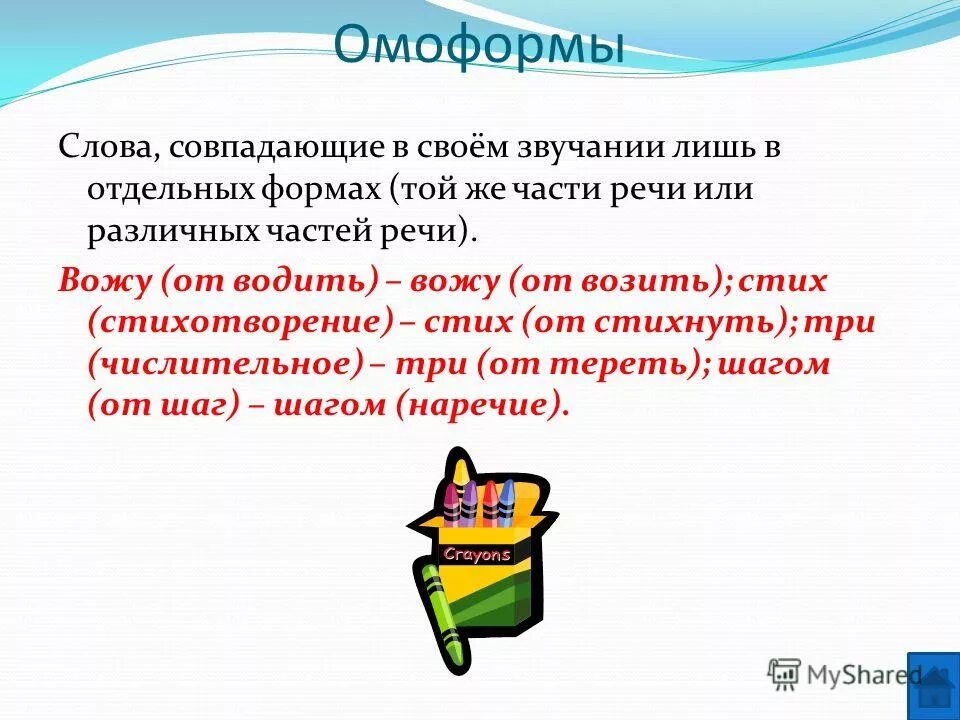 Омоформы

Слова, совпадающие в своём звучании лишь в отдельных формах (той же части речи или различных частей речи).

Вожу (от водить) – вожу (от возить); стих (стихотворение) – стих (от стихнуть); три (числительное) – три (от тереть); шагом (от шаг) – шагом (наречие).

Crayons

MyShared